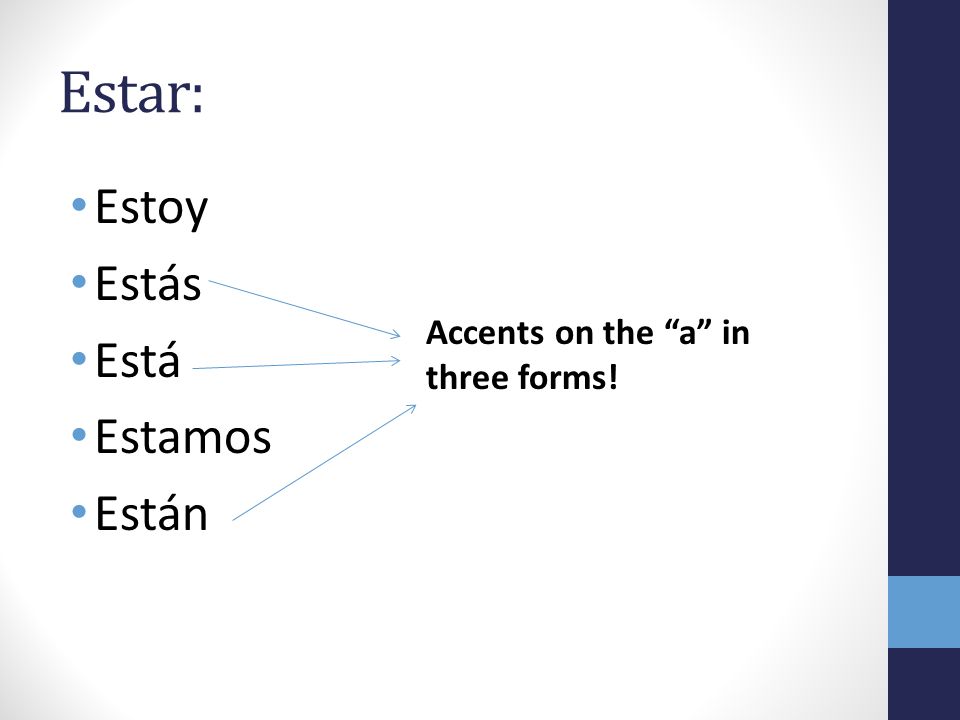 Estar:

• Estoy
• Estás
• Está
• Estamos
• Están

Accents on the “a” in three forms!